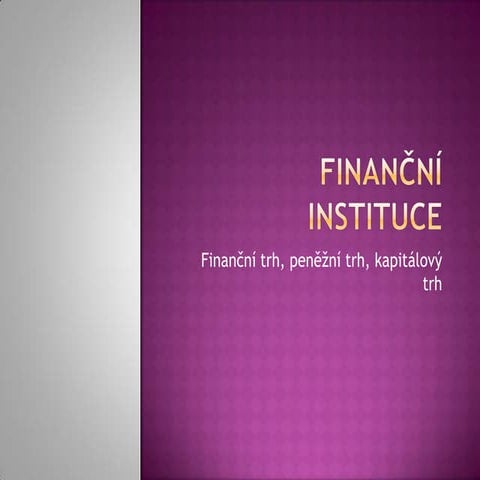 FINANČNÍ INSTITUCE

Finanční trh, peněžní trh, kapitálový trh